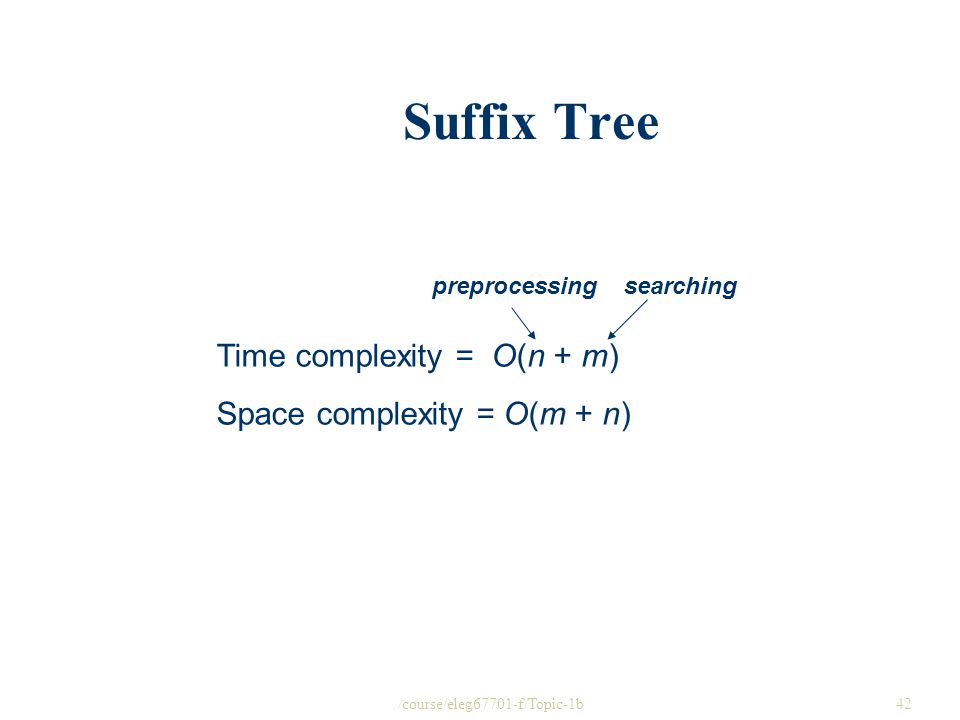 Suffix Tree

preprocessing searching

Time complexity = $O(n + m)$

Space complexity = $O(m + n)$

/course/eleg67701-f/Topic-1b

42